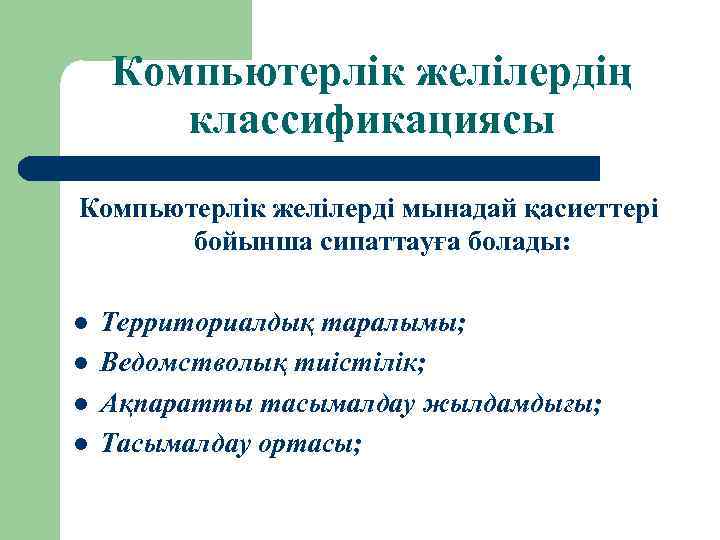 Компьютерлік желілердің классификациясы

Компьютерлік желілерді мынадай қасиеттері бойынша сипаттауға болады:

- Территориалдық таралымы;
- Ведомстволық тиістілік;
- Ақпаратты тасымалдау жылдамдығы;
- Тасымалдау ортасы;